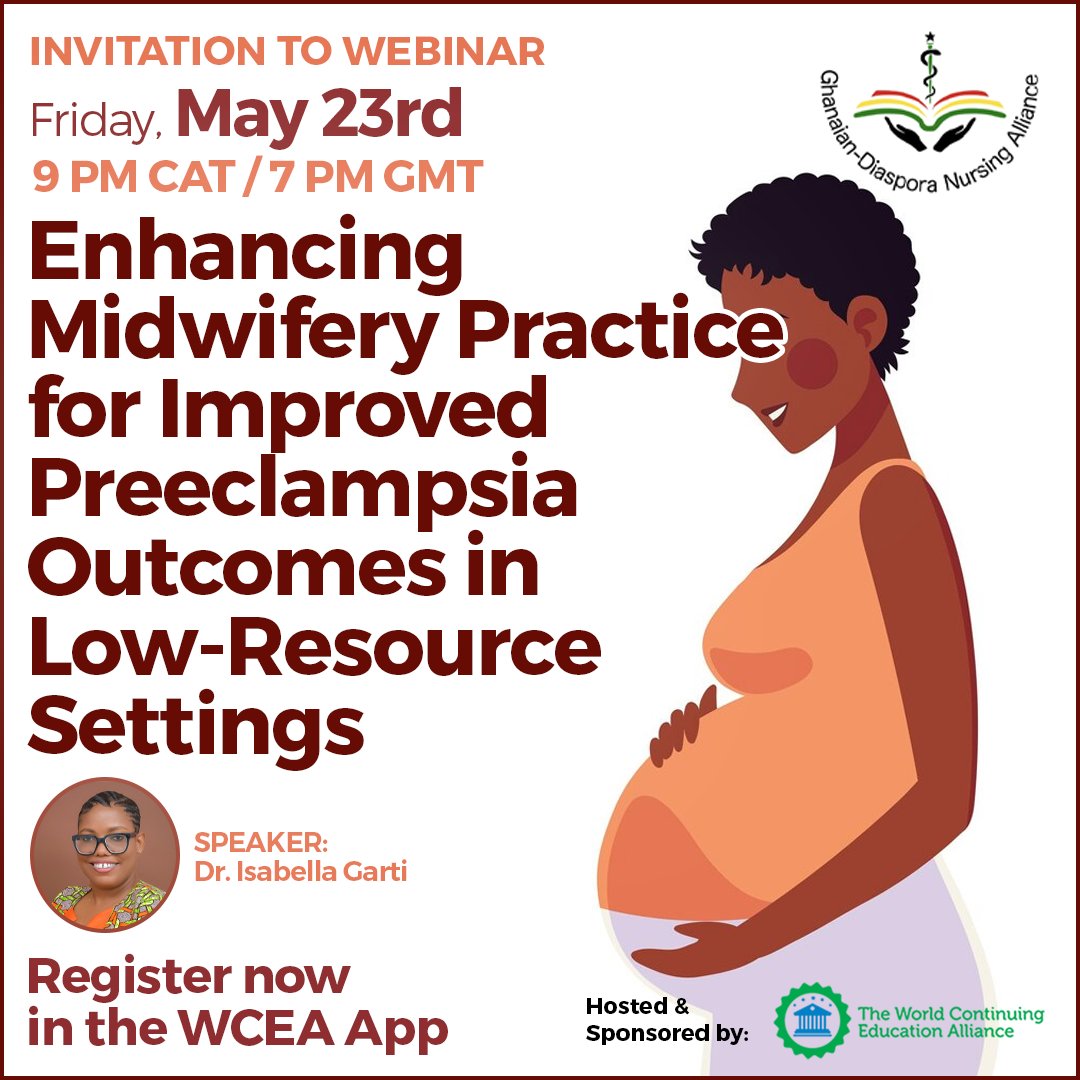 INVITATION TO WEBINAR

Friday, May 23rd

9 PM CAT / 7 PM GMT

Ghanaian-Diaspora Nursing Alliance

Enhancing Midwifery Practice for Improved Preeclampsia Outcomes in Low-Resource Settings

SPEAKER:
Dr. Isabella Garti

Register now in the WCEA App

Hosted & Sponsored by:

The World Continuing Education Alliance